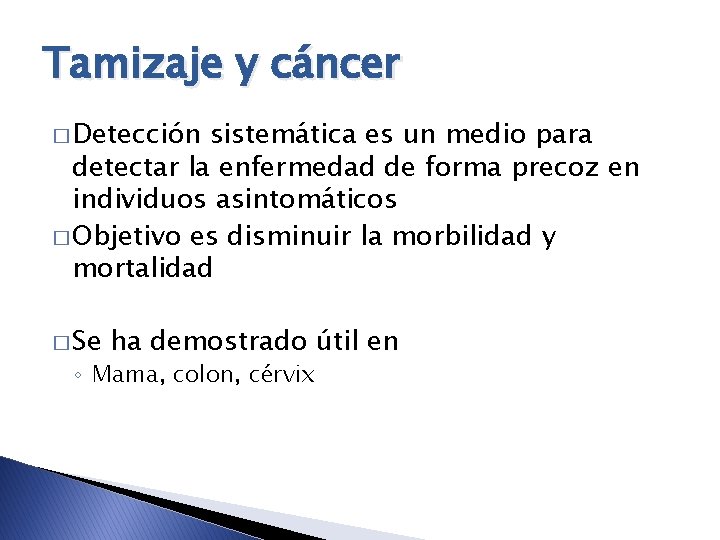 Tamizaje y cáncer

□ Detección sistemática es un medio para detectar la enfermedad de forma precoz en individuos asintomáticos

□ Objetivo es disminuir la morbilidad y mortalidad

□ Se ha demostrado útil en

◦ Mama, colon, cérvix